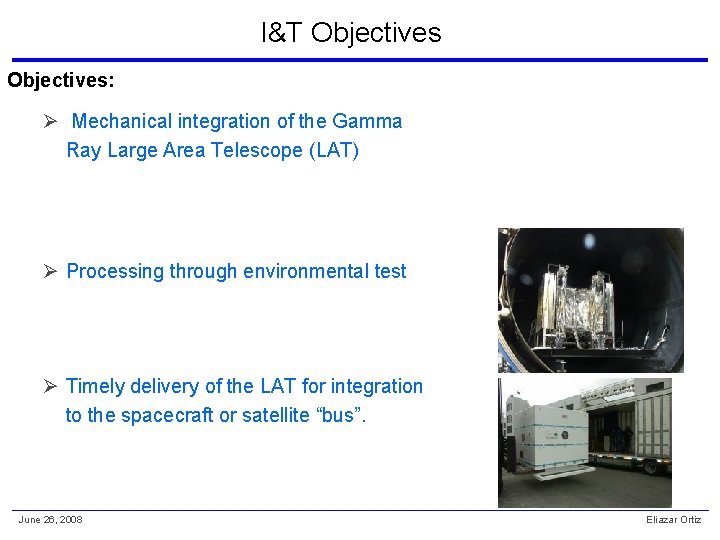 I&T Objectives

Objectives:

➢ Mechanical integration of the Gamma Ray Large Area Telescope (LAT)

➢ Processing through environmental test

➢ Timely delivery of the LAT for integration to the spacecraft or satellite “bus”.

June 26, 2008

Eliazar Ortiz